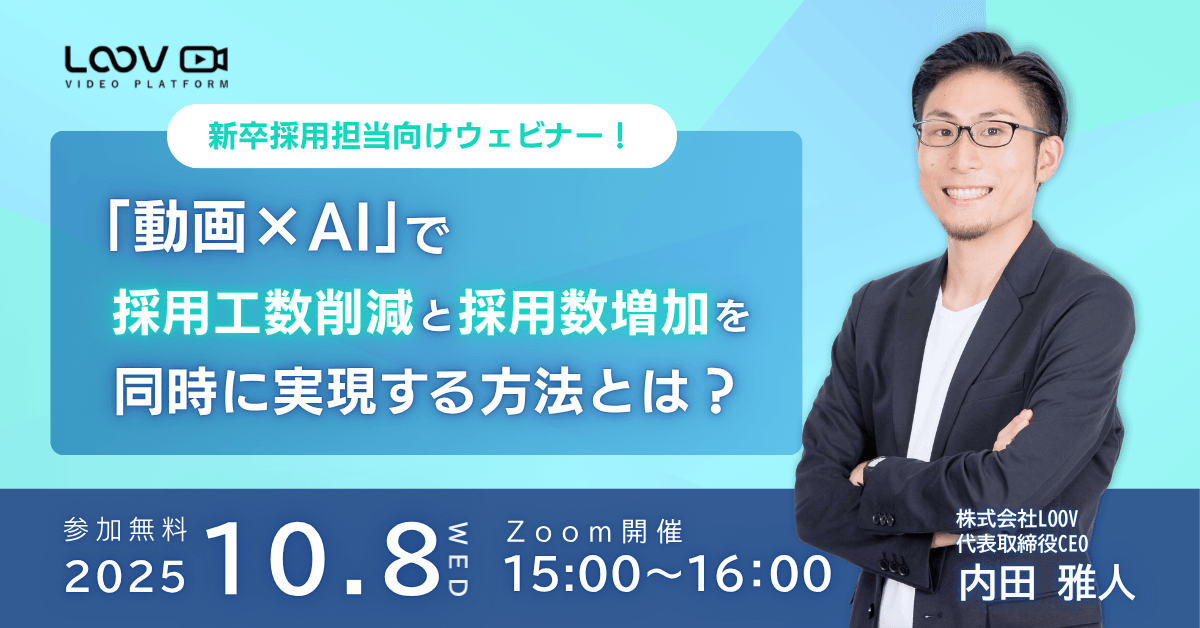 LOOV
VIDEO PLATFORM

新卒採用担当向けウェビナー！

「動画×AI」で
採用工数削減と採用数増加を
同時に実現する方法とは？

参加無料
2025 10.8 WED

Zoom開催
15:00〜16:00

株式会社LOOV
代表取締役CEO
内田 雅人